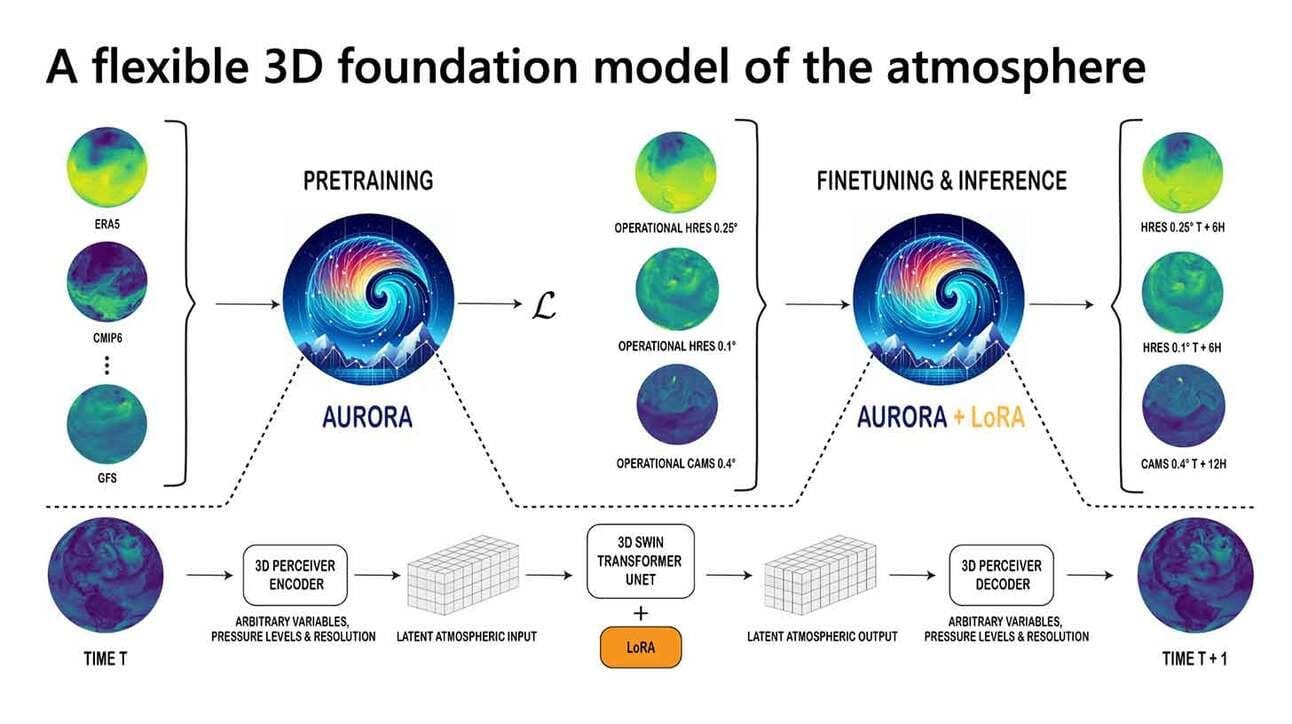 A flexible 3D foundation model of the atmosphere

ERA5

CMIP6

⋮

GFS

PRETRAINING

AURORA

$\mathcal{L}$

OPERATIONAL HRES 0.25°

OPERATIONAL HRES 0.1°

OPERATIONAL CAMS 0.4°

FINETUNING & INFERENCE

AURORA + LoRA

HRES 0.25° T + 6H

HRES 0.1° T + 6H

CAMS 0.4° T + 12H

TIME T

3D PERCEIVER ENCODER

ARBITRARY VARIABLES, PRESSURE LEVELS & RESOLUTION

LATENT ATMOSPHERIC INPUT

3D SWIN TRANSFORMER UNET

+

LoRA

LATENT ATMOSPHERIC OUTPUT

3D PERCEIVER DECODER

ARBITRARY VARIABLES, PRESSURE LEVELS & RESOLUTION

TIME T + 1